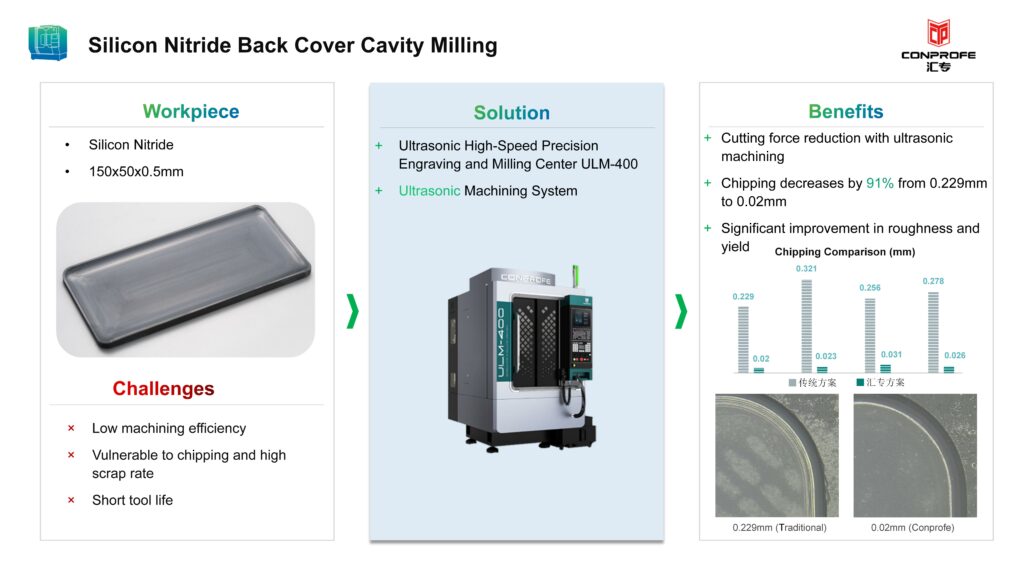 Silicon Nitride Back Cover Cavity Milling

CONPROFE
汇专

Workpiece

• Silicon Nitride
• 150x50x0.5mm

Challenges

× Low machining efficiency
× Vulnerable to chipping and high scrap rate
× Short tool life

Solution

+ Ultrasonic High-Speed Precision Engraving and Milling Center ULM-400
+ Ultrasonic Machining System

CONPROFE
ULM-400

Benefits

+ Cutting force reduction with ultrasonic machining
+ Chipping decreases by 91% from 0.229mm to 0.02mm
+ Significant improvement in roughness and yield

Chipping Comparison (mm)

0.229 0.02 0.321 0.023 0.256 0.031 0.278 0.026

传统方案 汇专方案

0.229mm (Traditional)
0.02mm (Conprofe)